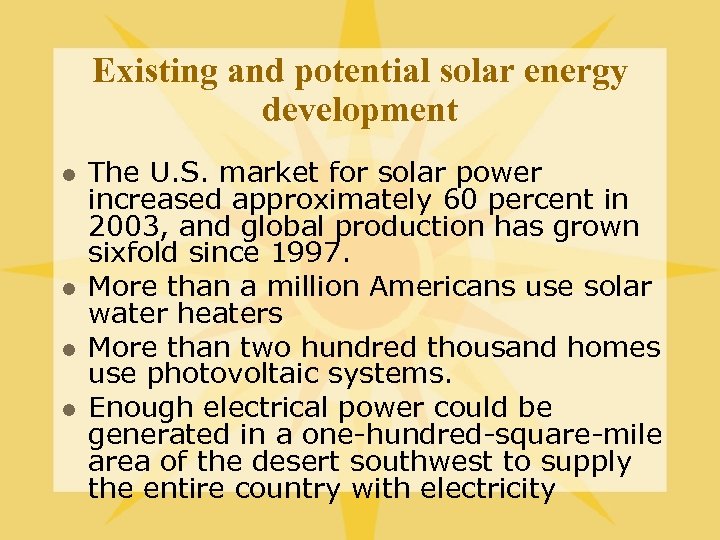 Existing and potential solar energy development

- The U.S. market for solar power increased approximately 60 percent in 2003, and global production has grown sixfold since 1997.
- More than a million Americans use solar water heaters
- More than two hundred thousand homes use photovoltaic systems.
- Enough electrical power could be generated in a one-hundred-square-mile area of the desert southwest to supply the entire country with electricity